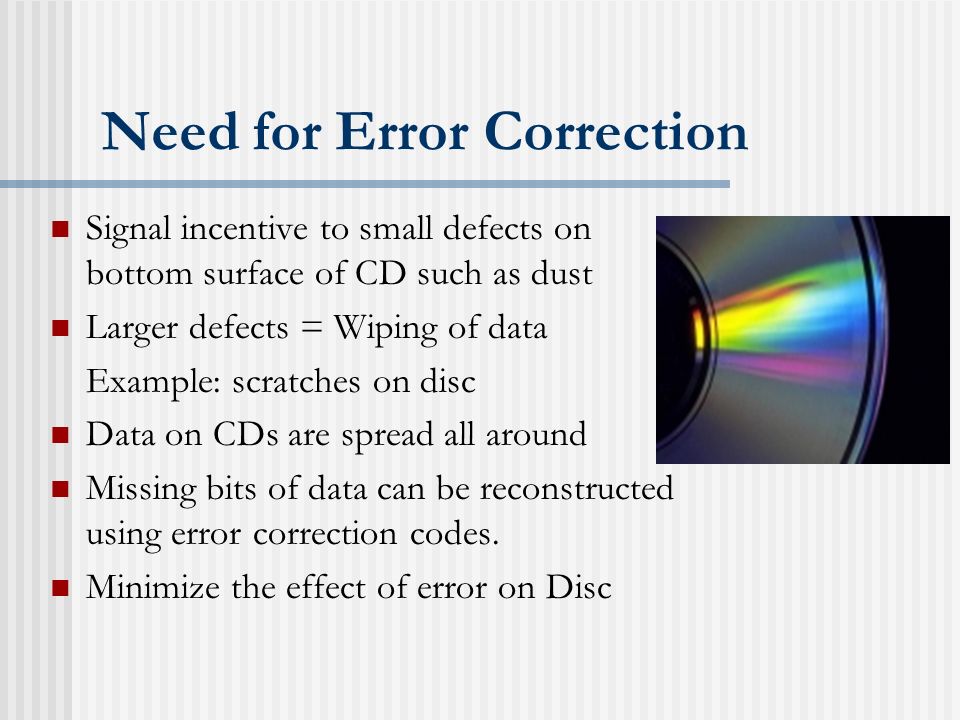 Need for Error Correction

- Signal incentive to small defects on bottom surface of CD such as dust
- Larger defects = Wiping of data

Example: scratches on disc

- Data on CDs are spread all around
- Missing bits of data can be reconstructed using error correction codes.
- Minimize the effect of error on Disc